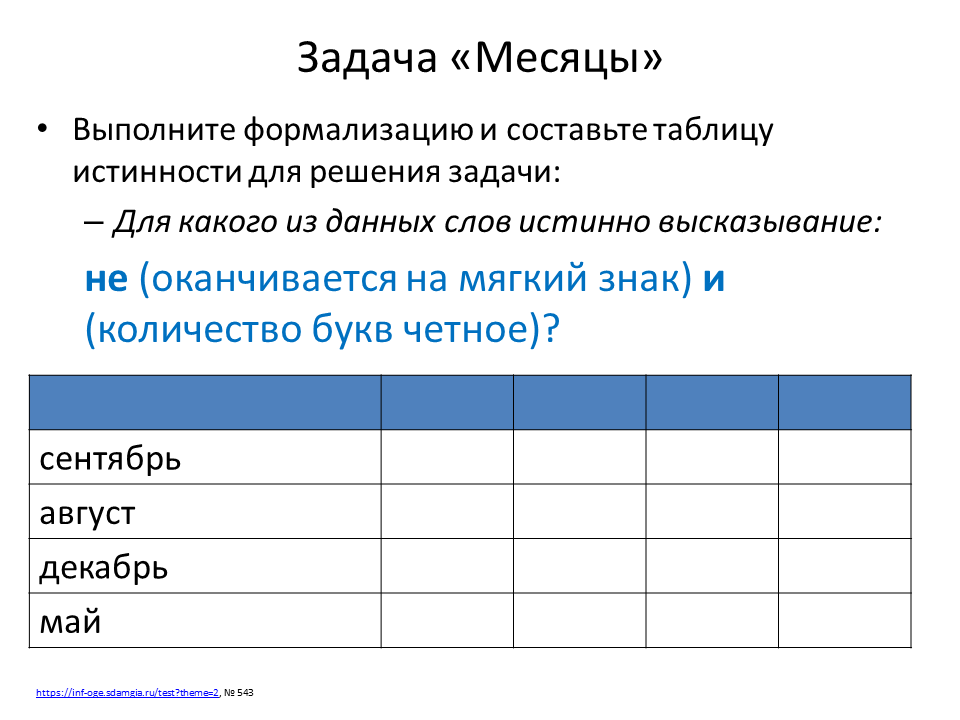 Задача «Месяцы»

• Выполните формализацию и составьте таблицу истинности для решения задачи:

– Для какого из данных слов истинно высказывание:

не (оканчивается на мягкий знак) и (количество букв четное)?

| | | | | |
|---|---|---|---|---|
| сентябрь | | | | |
| август | | | | |
| декабрь | | | | |
| май | | | | |

https://inf-oge.sdamgia.ru/test?theme=2, № 543